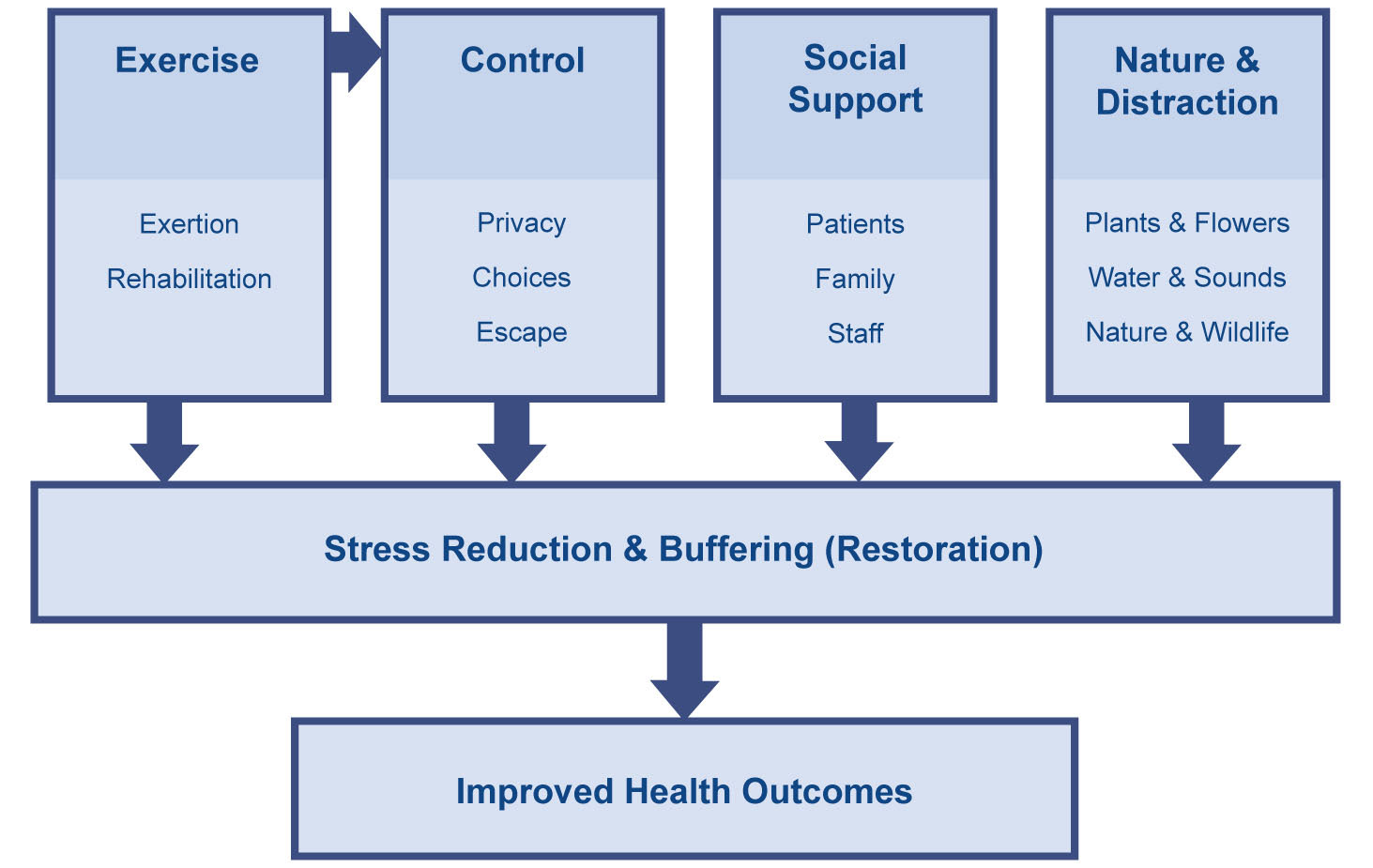 Exercise

Exertion

Rehabilitation

Control

Privacy

Choices

Escape

Social Support

Patients

Family

Staff

Nature & Distraction

Plants & Flowers

Water & Sounds

Nature & Wildlife

Stress Reduction & Buffering (Restoration)

Improved Health Outcomes